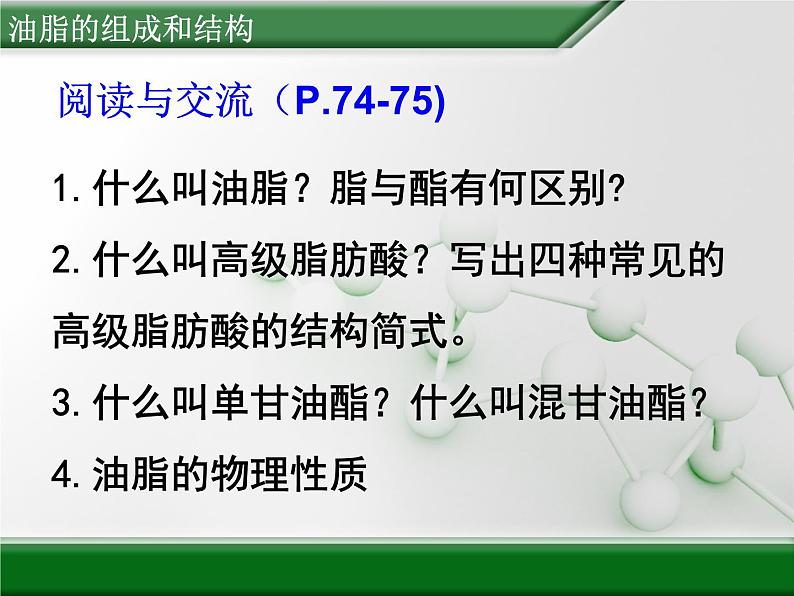 油脂的组成和结构

阅读与交流（P.74-75)

1. 什么叫油脂？脂与酯有何区别?

2. 什么叫高级脂肪酸？写出四种常见的高级脂肪酸的结构简式。

3. 什么叫单甘油酯？什么叫混甘油酯？

4. 油脂的物理性质